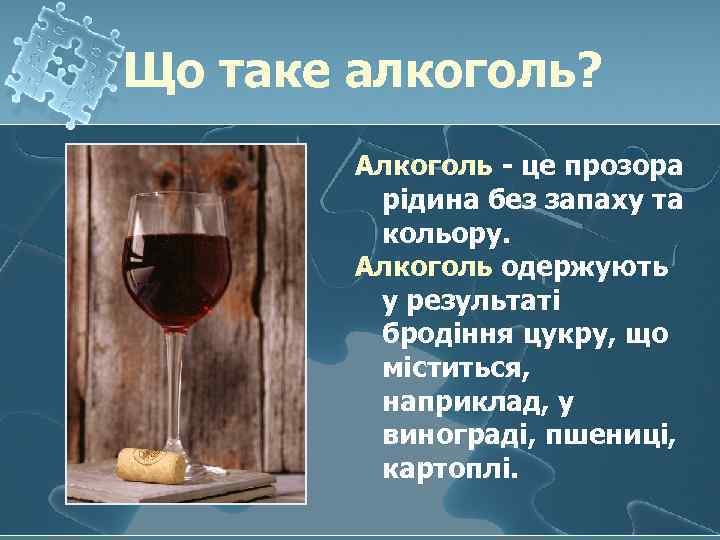 Що таке алкоголь?

Алкоголь - це прозора рідина без запаху та кольору.

Алкоголь одержують у результаті бродіння цукру, що міститься, наприклад, у винограді, пшениці, картоплі.